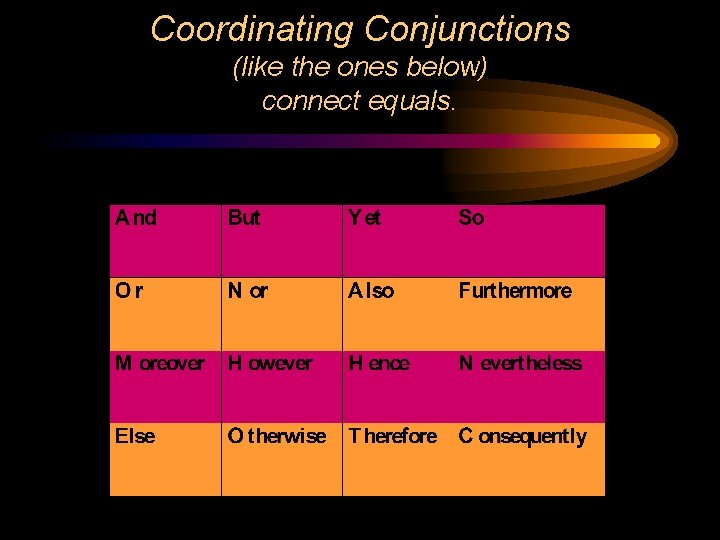 Coordinating Conjunctions
(like the ones below)
connect equals.

| And | But | Yet | So |
|---|---|---|---|
| Or | Nor | Also | Furthermore |
| Moreover | However | Hence | Nevertheless |
| Else | Otherwise | Therefore | Consequently |